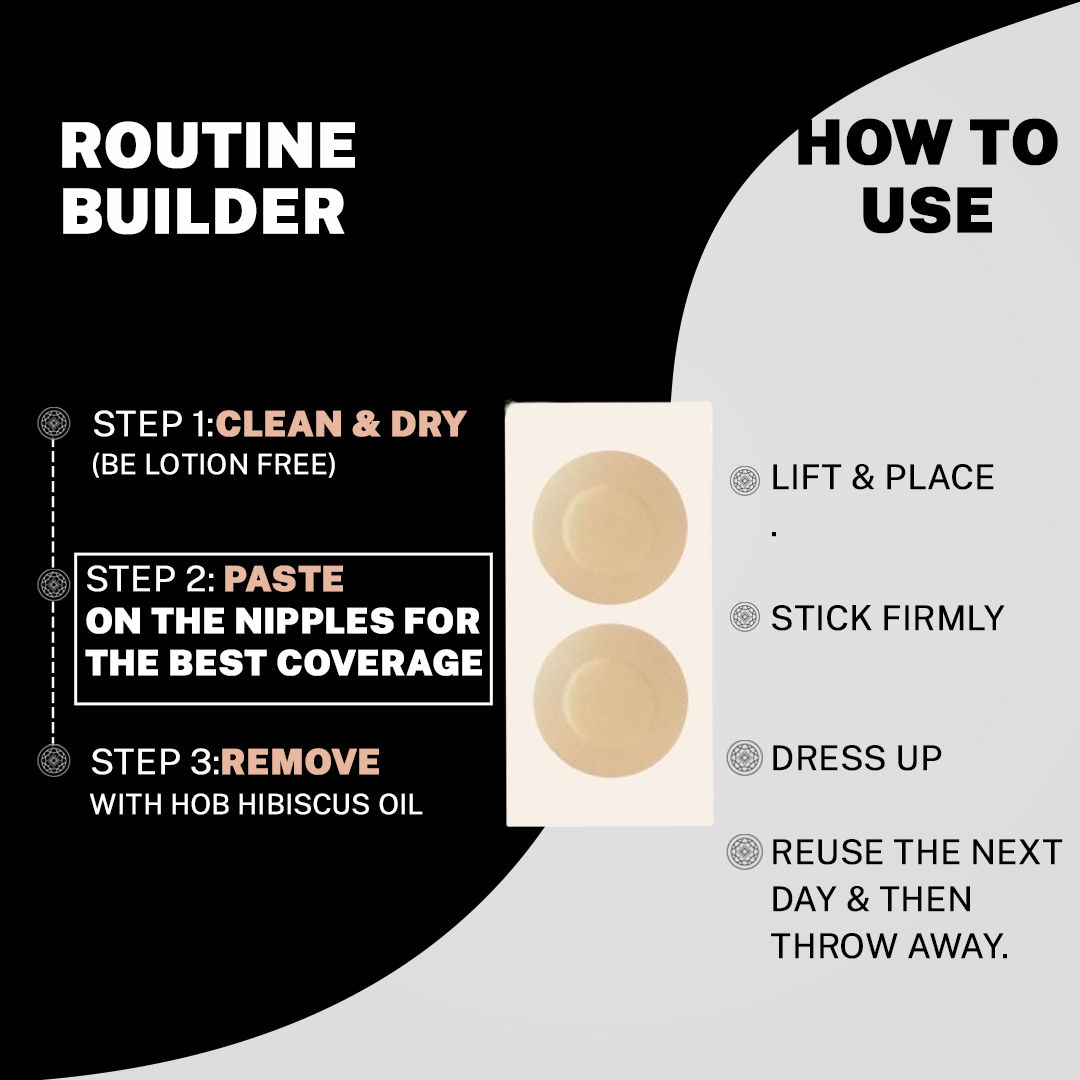 ROUTINE BUILDER

STEP 1:CLEAN & DRY
(BE LOTION FREE)

STEP 2: PASTE
ON THE NIPPLES FOR THE BEST COVERAGE

STEP 3:REMOVE
WITH HOB HIBISCUS OIL

HOW TO USE

LIFT & PLACE
.

STICK FIRMLY

DRESS UP

REUSE THE NEXT DAY & THEN THROW AWAY.